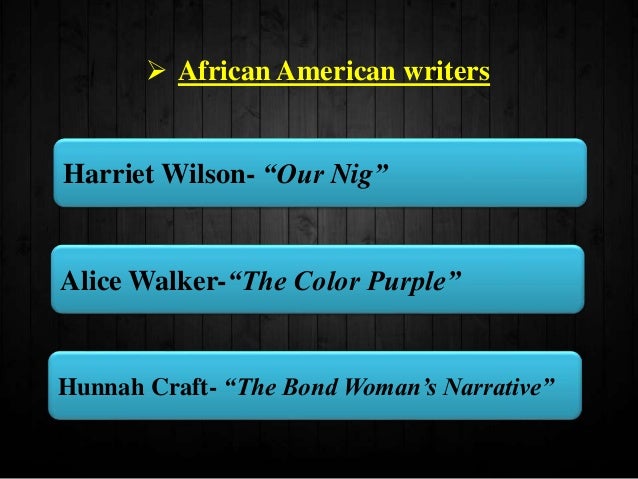 ➢ African American writers

Harriet Wilson- “Our Nig”

Alice Walker-“The Color Purple”

Hunnah Craft- “The Bond Woman’s Narrative”